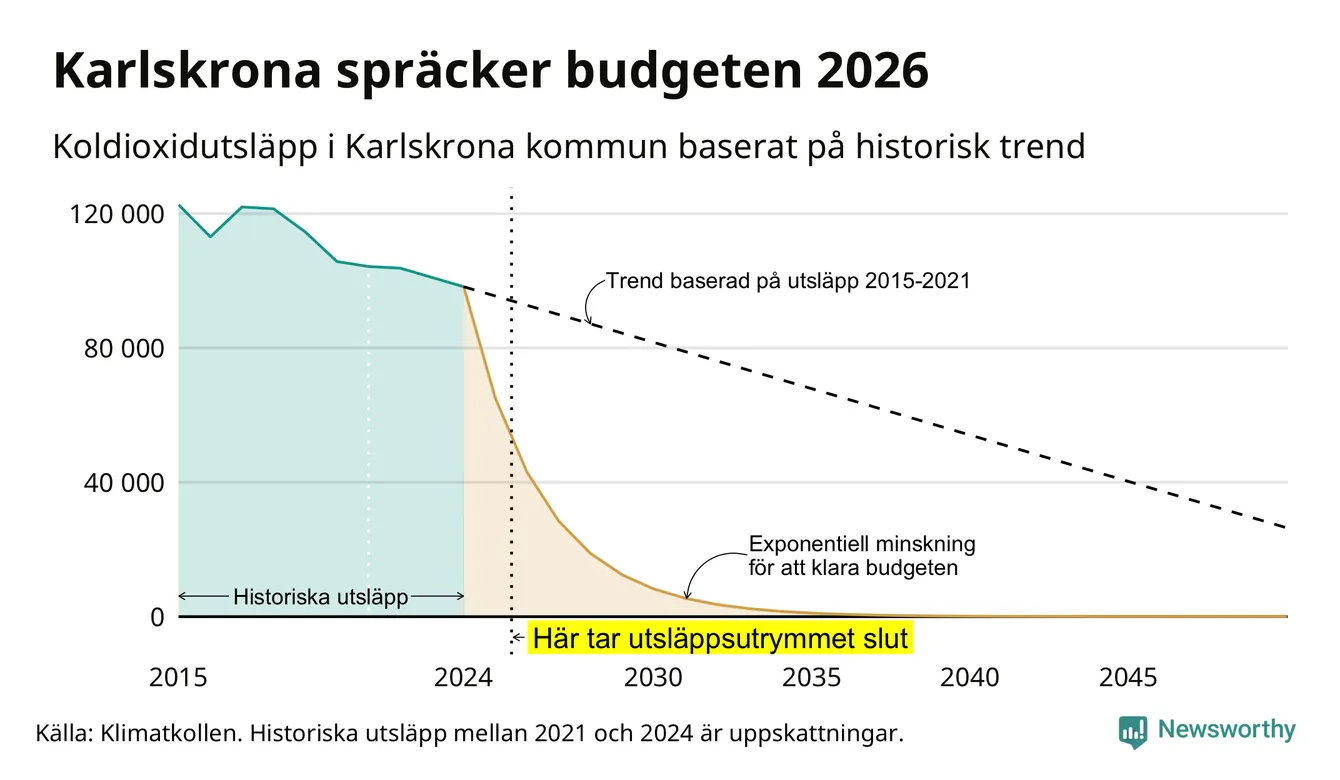 Karlskrona spräcker budgeten 2026

Koldioxidutsläpp i Karlskrona kommun baserat på historisk trend

120 000
80 000
40 000
0

Trend baserad på utsläpp 2015-2021

Exponentiell minskning för att klara budgeten

Historiska utsläpp

Här tar utsläppsutrymmet slut

2015
2024
2030
2035
2040
2045

Källa: Klimatkollen. Historiska utsläpp mellan 2021 och 2024 är uppskattningar.

Newsworthy